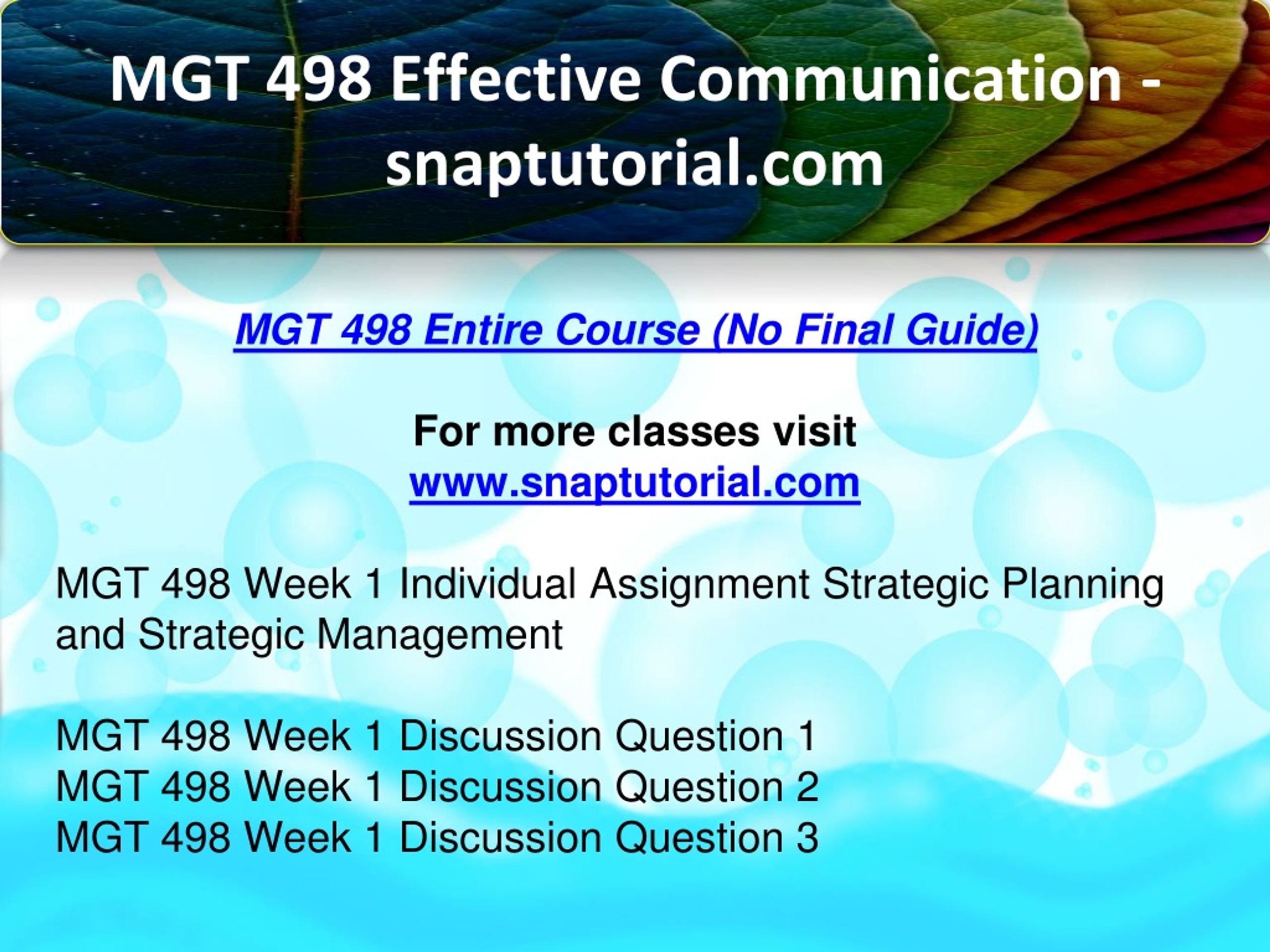 MGT 498 Effective Communication - snaptutorial.com

MGT 498 Entire Course (No Final Guide)

For more classes visit
www.snaptutorial.com

MGT 498 Week 1 Individual Assignment Strategic Planning and Strategic Management

MGT 498 Week 1 Discussion Question 1
MGT 498 Week 1 Discussion Question 2
MGT 498 Week 1 Discussion Question 3